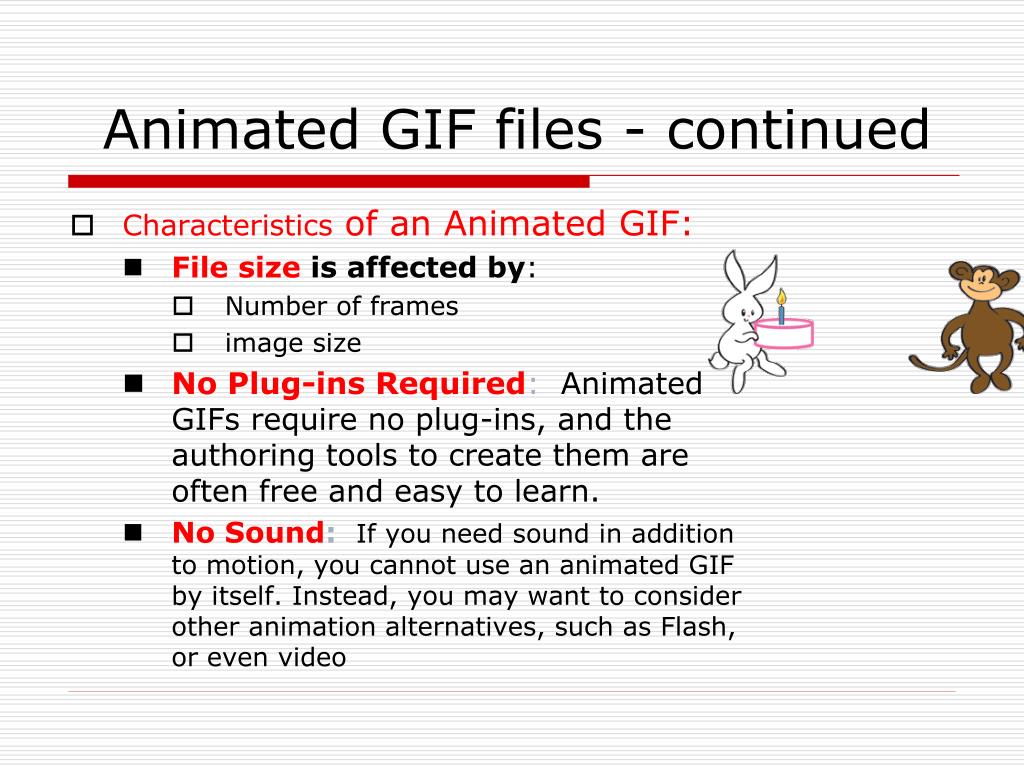 Animated GIF files - continued

Characteristics of an Animated GIF:

File size is affected by:

Number of frames

image size

No Plug-ins Required: Animated GIFs require no plug-ins, and the authoring tools to create them are often free and easy to learn.

No Sound: If you need sound in addition to motion, you cannot use an animated GIF by itself. Instead, you may want to consider other animation alternatives, such as Flash, or even video